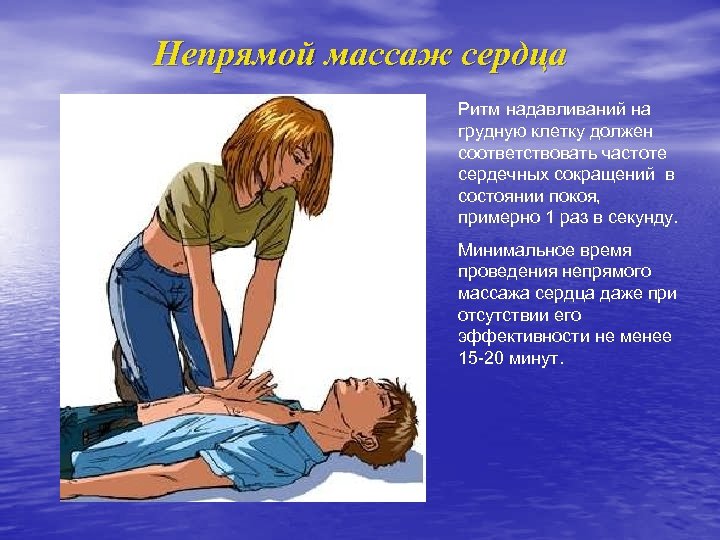 Непрямой массаж сердца

Ритм надавливаний на грудную клетку должен соответствовать частоте сердечных сокращений в состоянии покоя, примерно 1 раз в секунду.

Минимальное время проведения непрямого массажа сердца даже при отсутствии его эффективности не менее 15-20 минут.